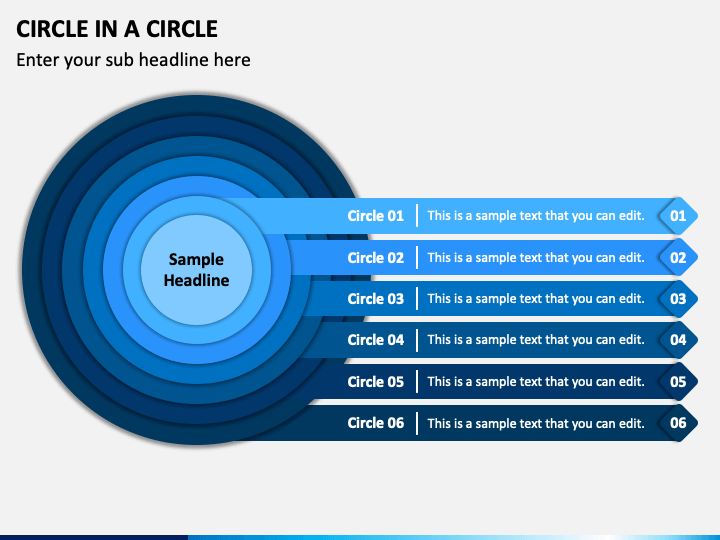 CIRCLE IN A CIRCLE

Enter your sub headline here

Sample Headline

Circle 01 This is a sample text that you can edit. 01

Circle 02 This is a sample text that you can edit. 02

Circle 03 This is a sample text that you can edit. 03

Circle 04 This is a sample text that you can edit. 04

Circle 05 This is a sample text that you can edit. 05

Circle 06 This is a sample text that you can edit. 06